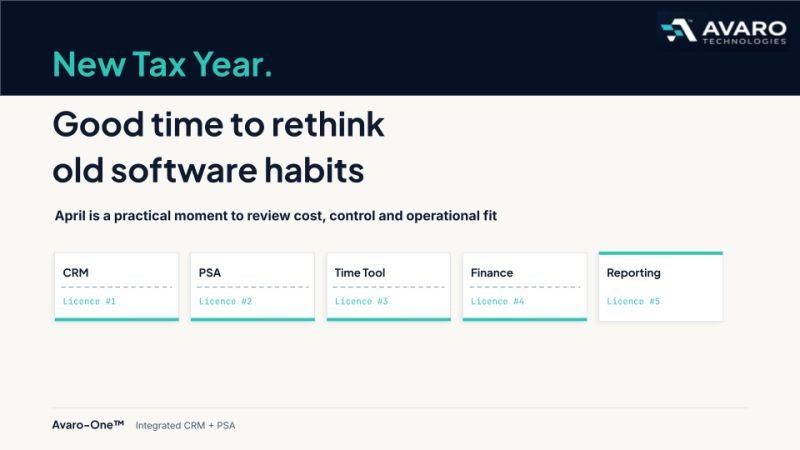 AVARO
TECHNOLOGIES

New Tax Year.

Good time to rethink old software habits

April is a practical moment to review cost, control and operational fit

CRM
Licence #1

PSA
Licence #2

Time Tool
Licence #3

Finance
Licence #4

Reporting
Licence #5

Avaro-One™ Integrated CRM + PSA